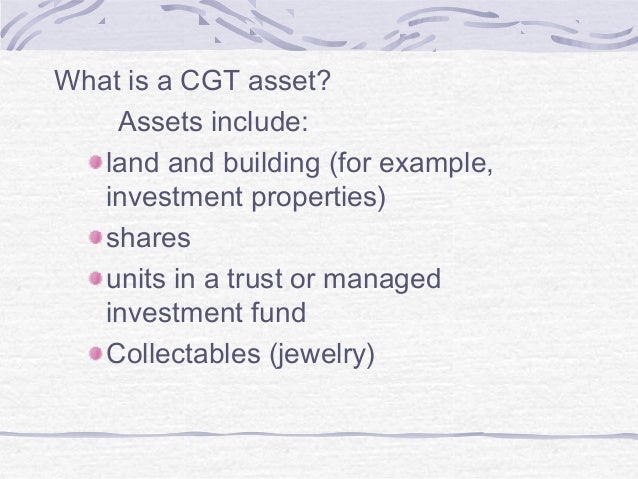 What is a CGT asset?

Assets include:

- land and building (for example, investment properties)
- shares
- units in a trust or managed investment fund
- Collectables (jewelry)